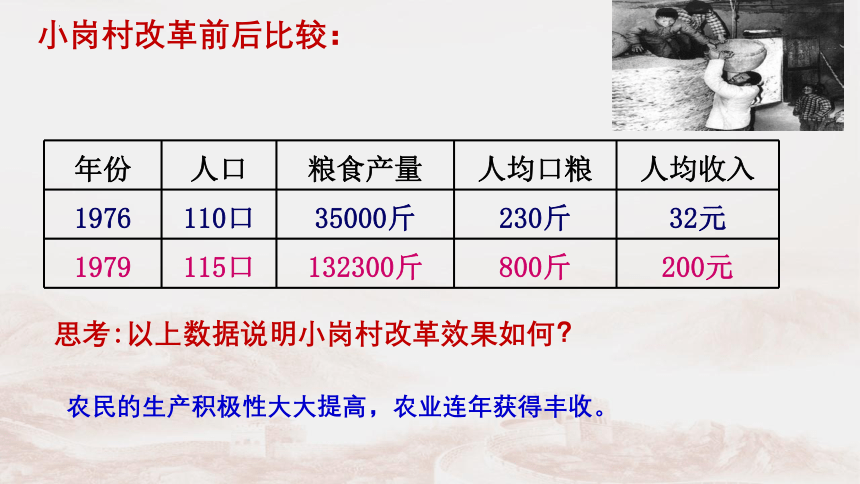 小岗村改革前后比较：

| 年份 | 人口 | 粮食产量 | 人均口粮 | 人均收入 |
|---|---|---|---|---|
| 1976 | 110口 | 35000斤 | 230斤 | 32元 |
| 1979 | 115口 | 132300斤 | 800斤 | 200元 |

思考：以上数据说明小岗村改革效果如何？

农民的生产积极性大大提高，农业连年获得丰收。